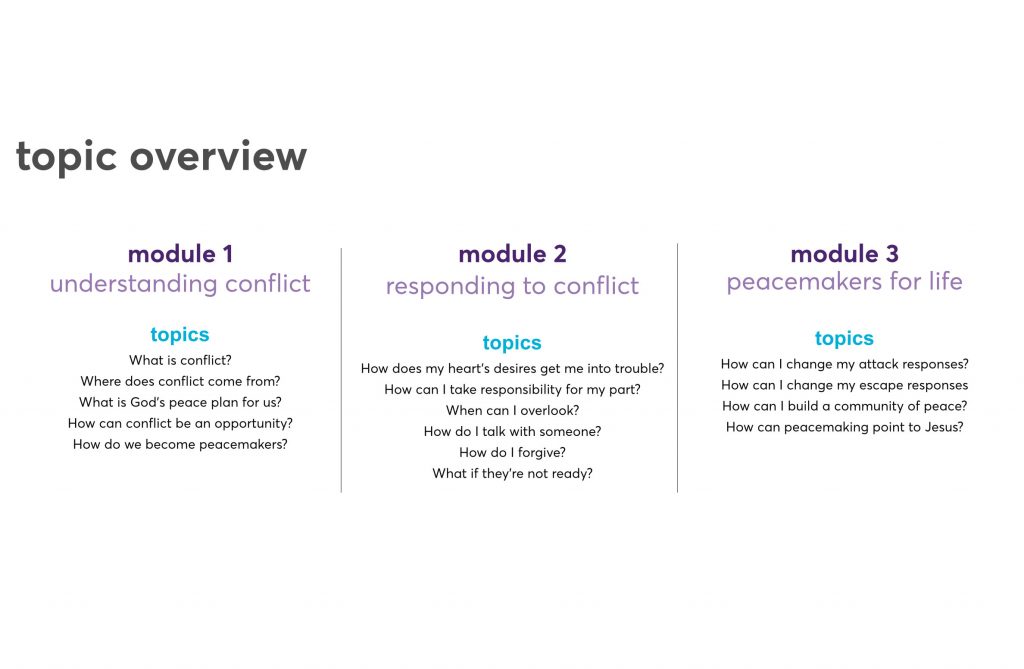 topic overview

module 1
understanding conflict

topics
What is conflict?
Where does conflict come from?
What is God's peace plan for us?
How can conflict be an opportunity?
How do we become peacemakers?

module 2
responding to conflict

topics
How does my heart's desires get me into trouble?
How can I take responsibility for my part?
When can I overlook?
How do I talk with someone?
How do I forgive?
What if they're not ready?

module 3
peacemakers for life

topics
How can I change my attack responses?
How can I change my escape responses
How can I build a community of peace?
How can peacemaking point to Jesus?